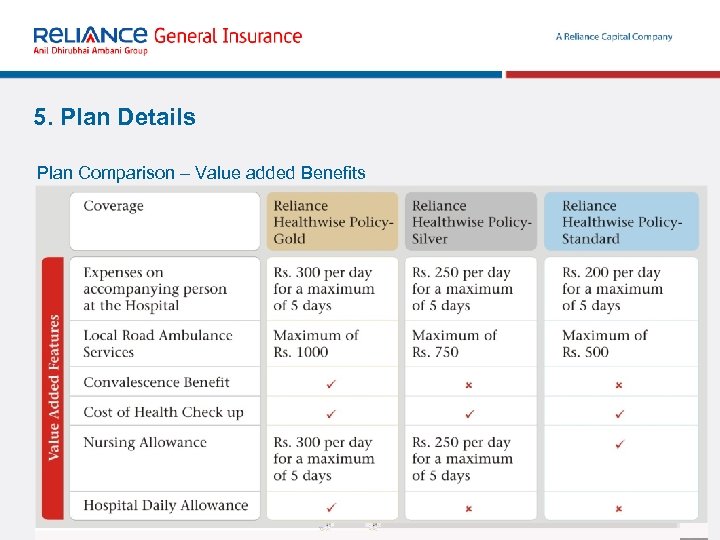 RELIANCE General Insurance
Anil Dhirubhai Ambani Group

A Reliance Capital Company

5. Plan Details

Plan Comparison – Value added Benefits

Value Added Features

| Coverage | Reliance Healthwise Policy-Gold | Reliance Healthwise Policy-Silver | Reliance Healthwise Policy-Standard |
|---|---|---|---|
| Expenses on accompanying person at the Hospital | Rs. 300 per day for a maximum of 5 days | Rs. 250 per day for a maximum of 5 days | Rs. 200 per day for a maximum of 5 days |
| Local Road Ambulance Services | Maximum of Rs. 1000 | Maximum of Rs. 750 | Maximum of Rs. 500 |
| Convalescence Benefit | ✓ | × | × |
| Cost of Health Check up | ✓ | ✓ | ✓ |
| Nursing Allowance | Rs. 300 per day for a maximum of 5 days | Rs. 250 per day for a maximum of 5 days | ✓ |
| Hospital Daily Allowance | ✓ | × | × |